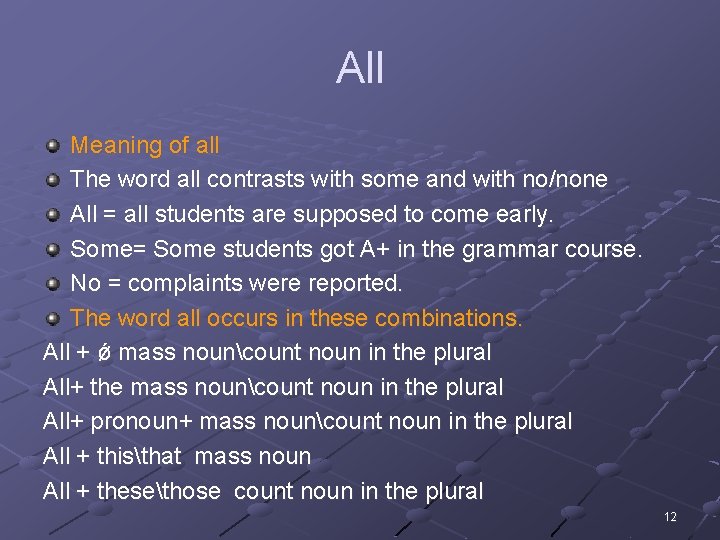 All

Meaning of all
The word all contrasts with some and with no/none
All = all students are supposed to come early.
Some= Some students got A+ in the grammar course.
No = complaints were reported.
The word all occurs in these combinations.
All + ǿ mass noun\count noun in the plural
All+ the mass noun\count noun in the plural
All+ pronoun+ mass noun\count noun in the plural
All + this\that mass noun
All + these\those count noun in the plural

12